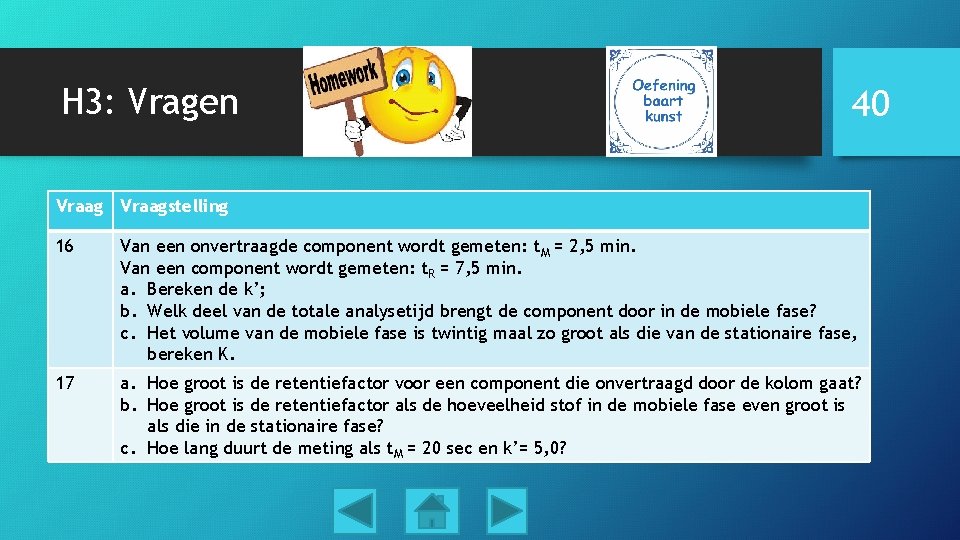 H3: Vragen

Homework

Oefening baart kunst

40

| Vraag | Vraagstelling |
|---|---|
| 16 | Van een onvertraagde component wordt gemeten: $t_M$ = 2,5 min. Van een component wordt gemeten: $t_R$ = 7,5 min. a. Bereken de k'; b. Welk deel van de totale analysetijd brengt de component door in de mobiele fase? c. Het volume van de mobiele fase is twintig maal zo groot als die van de stationaire fase, bereken K. |
| 17 | a. Hoe groot is de retentiefactor voor een component die onvertraagd door de kolom gaat? b. Hoe groot is de retentiefactor als de hoeveelheid stof in de mobiele fase even groot is als die in de stationaire fase? c. Hoe lang duurt de meting als $t_M$ = 20 sec en k'= 5,0? |